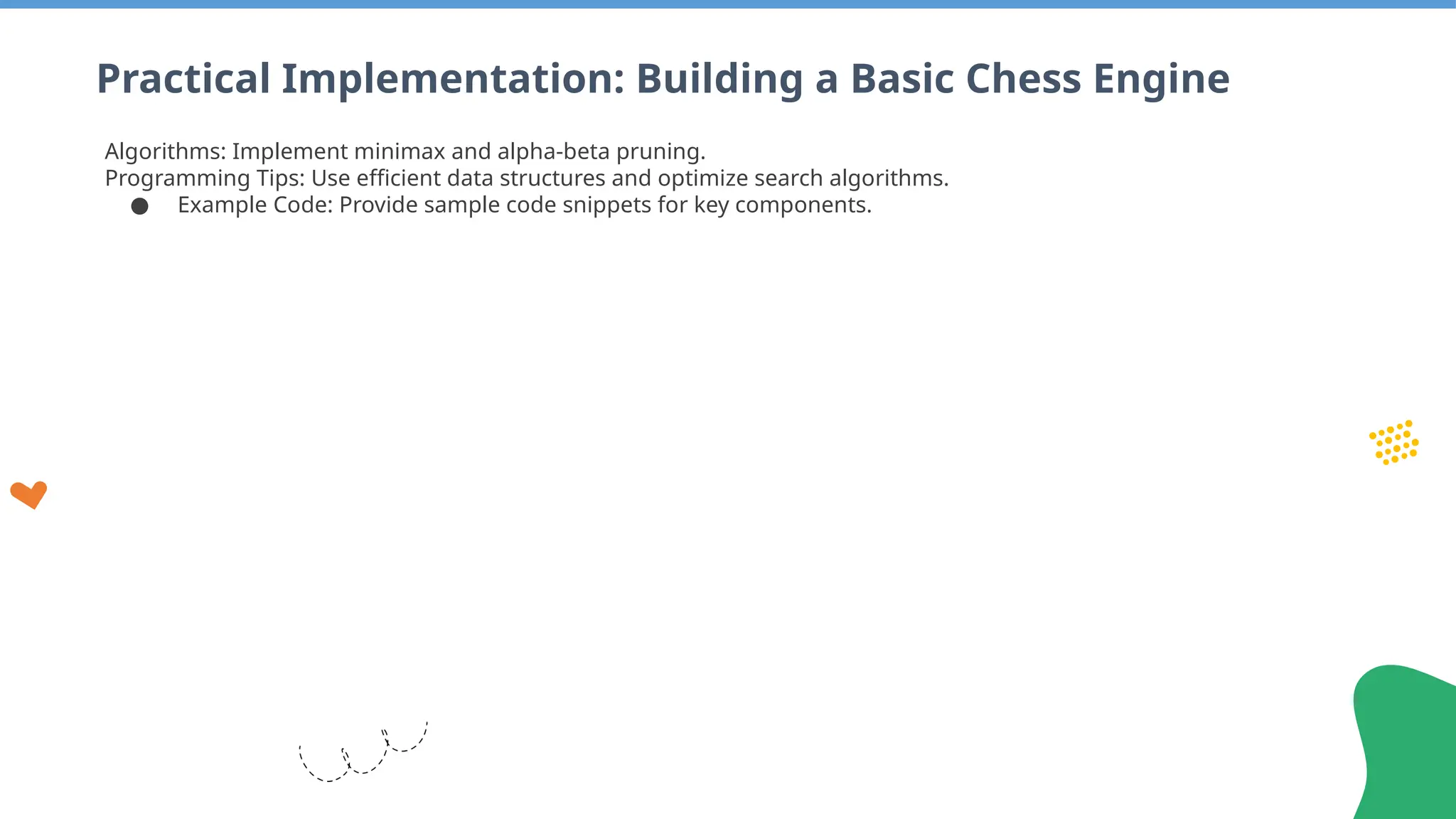 Practical Implementation: Building a Basic Chess Engine

Algorithms: Implement minimax and alpha-beta pruning.
Programming Tips: Use efficient data structures and optimize search algorithms.
● Example Code: Provide sample code snippets for key components.